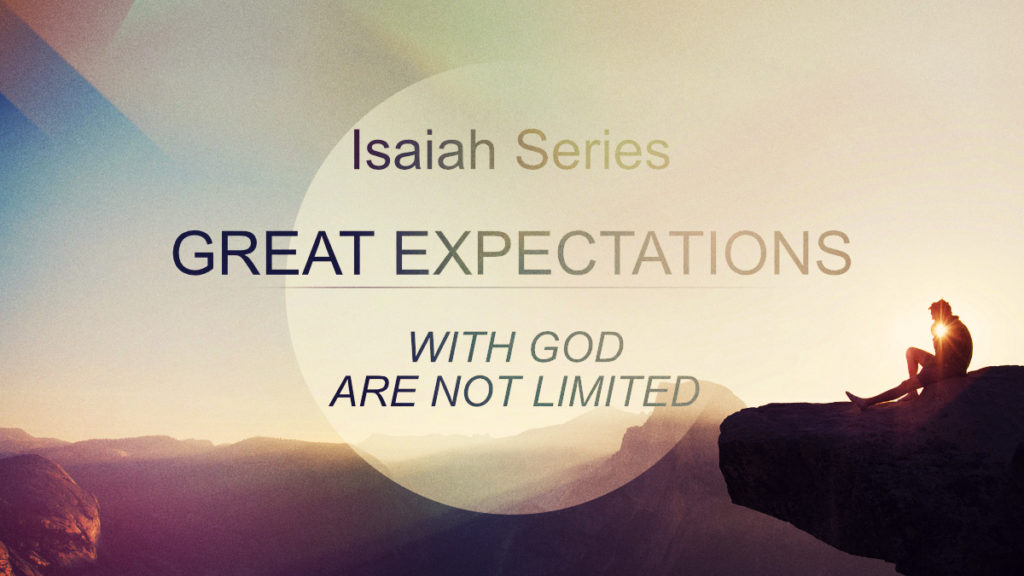 Isaiah Series

GREAT EXPECTATIONS

WITH GOD
ARE NOT LIMITED